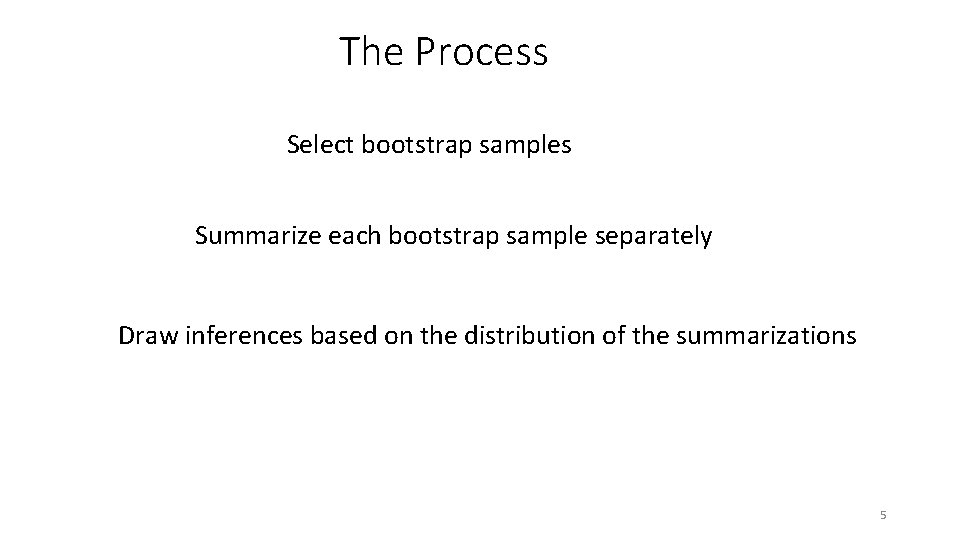 The Process

Select bootstrap samples

Summarize each bootstrap sample separately

Draw inferences based on the distribution of the summarizations

5